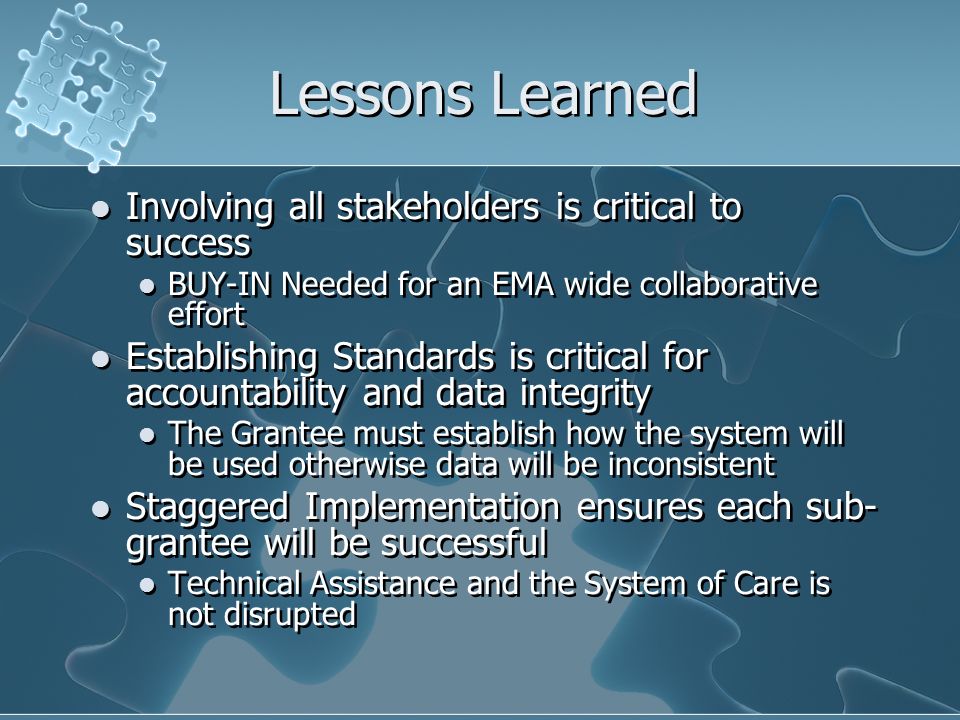 Lessons Learned

- Involving all stakeholders is critical to success
  - BUY-IN Needed for an EMA wide collaborative effort
- Establishing Standards is critical for accountability and data integrity
  - The Grantee must establish how the system will be used otherwise data will be inconsistent
- Staggered Implementation ensures each sub-grantee will be successful
  - Technical Assistance and the System of Care is not disrupted